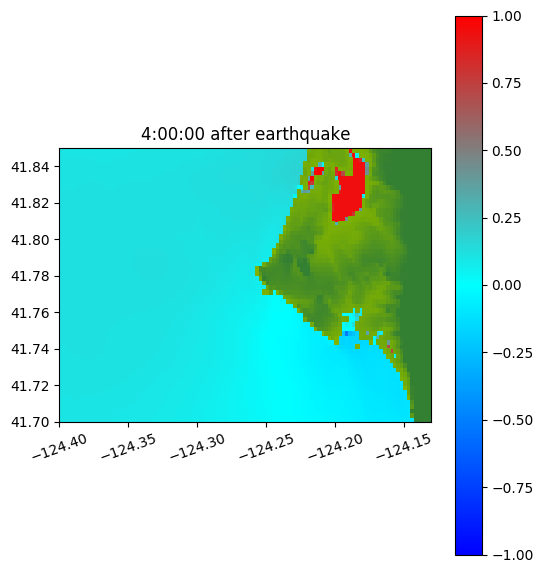 4:00:00 after earthquake

41.84
41.82
41.80
41.78
41.76
41.74
41.72
41.70

−124.40 −124.35 −124.30 −124.25 −124.20 −124.15

1.00
0.75
0.50
0.25
0.00
−0.25
−0.50
−0.75
−1.00